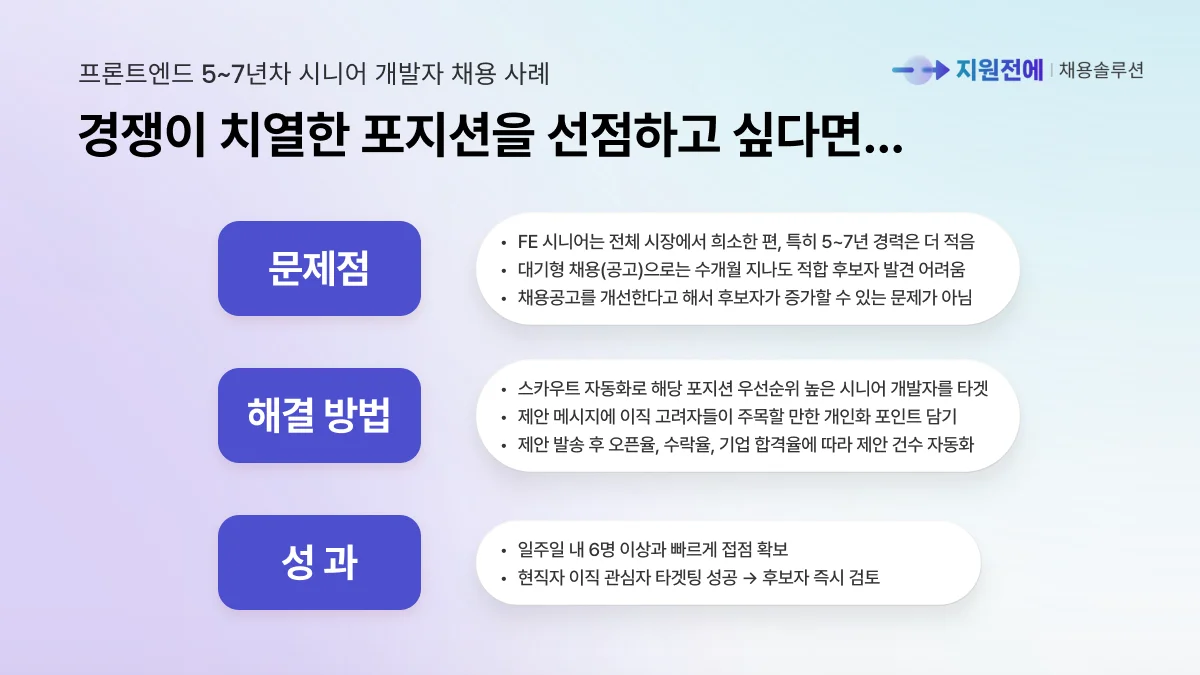 프론트엔드 5~7년차 시니어 개발자 채용 사례

지원전에 | 채용솔루션

경쟁이 치열한 포지션을 선점하고 싶다면...

문제점

• FE 시니어는 전체 시장에서 희소한 편, 특히 5~7년 경력은 더 적음
• 대기형 채용(공고)으로는 수개월 지나도 적합 후보자 발견 어려움
• 채용공고를 개선한다고 해서 후보자가 증가할 수 있는 문제가 아님

해결 방법

• 스카우트 자동화로 해당 포지션 우선순위 높은 시니어 개발자를 타겟
• 제안 메시지에 이직 고려자들이 주목할 만한 개인화 포인트 담기
• 제안 발송 후 오픈율, 수락율, 기업 합격율에 따라 제안 건수 자동화

성 과

• 일주일 내 6명 이상과 빠르게 접점 확보
• 현직자 이직 관심자 타겟팅 성공 → 후보자 즉시 검토